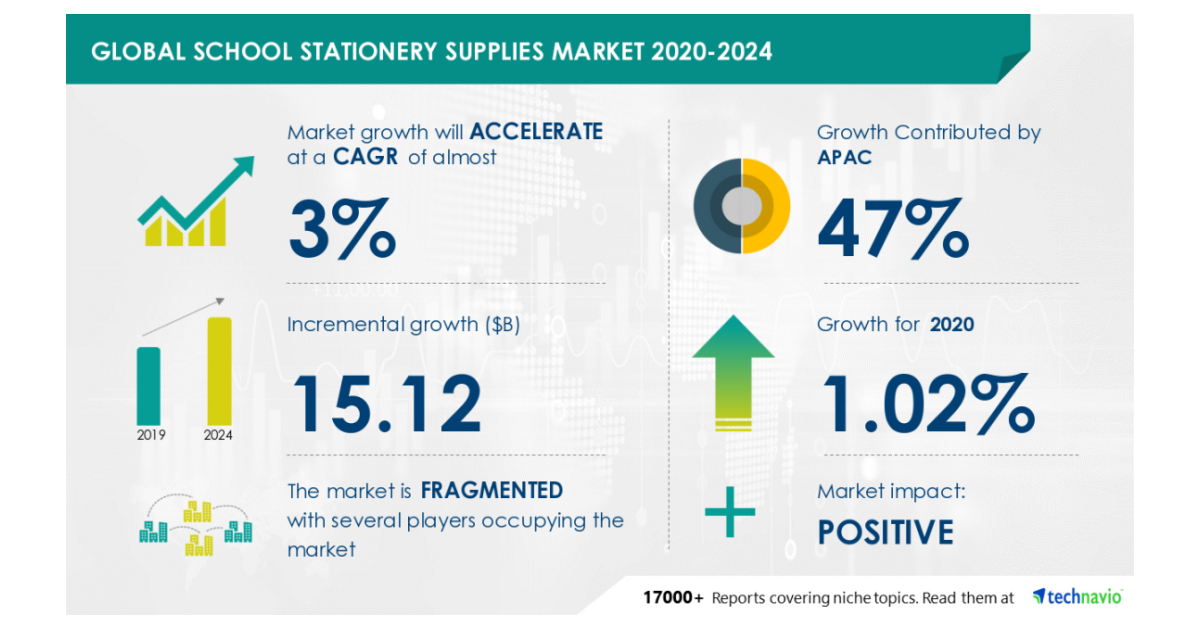 GLOBAL SCHOOL STATIONERY SUPPLIES MARKET 2020-2024

Market growth will ACCELERATE at a CAGR of almost

3%

Incremental growth ($B)

15.12

2019 2024

The market is FRAGMENTED with several players occupying the market

Growth Contributed by APAC

47%

Growth for 2020

1.02%

Market impact:

POSITIVE

17000+ Reports covering niche topics. Read them at technavio